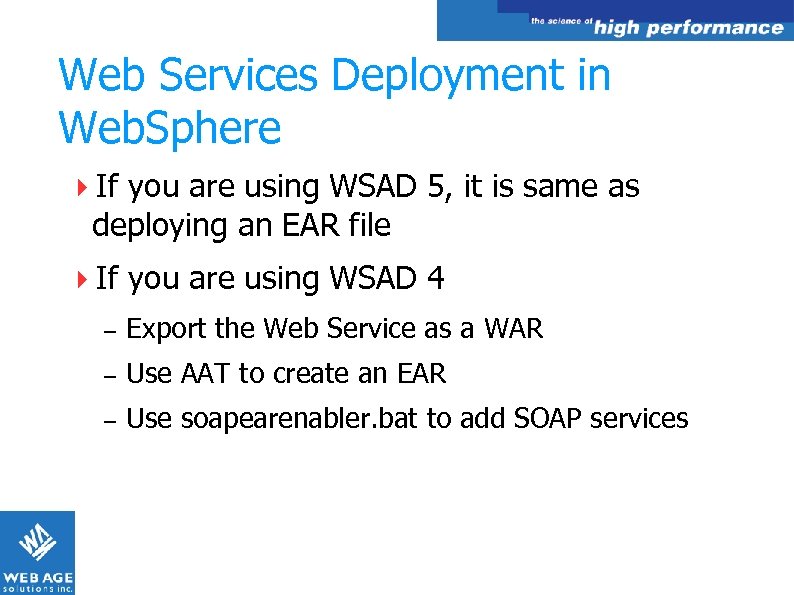 the science of high performance

Web Services Deployment in WebSphere

If you are using WSAD 5, it is same as deploying an EAR file

If you are using WSAD 4

– Export the Web Service as a WAR

– Use AAT to create an EAR

– Use soapearenabler.bat to add SOAP services

WEB AGE solutions inc.